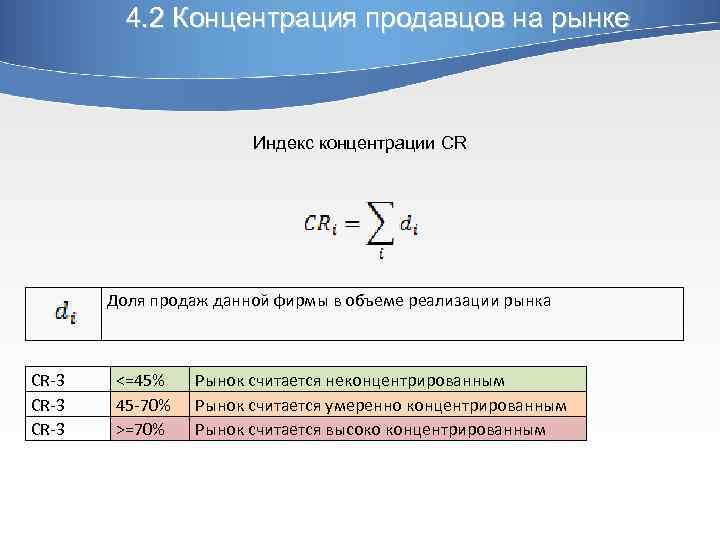 4.2 Концентрация продавцов на рынке

Индекс концентрации CR

$CR_i = \sum_i d_i$

| $d_i$ | Доля продаж данной фирмы в объеме реализации рынка |
|---|---|

| CR-3 | <=45% | Рынок считается неконцентрированным |
|---|---|---|
| CR-3 | 45-70% | Рынок считается умеренно концентрированным |
| CR-3 | >=70% | Рынок считается высоко концентрированным |